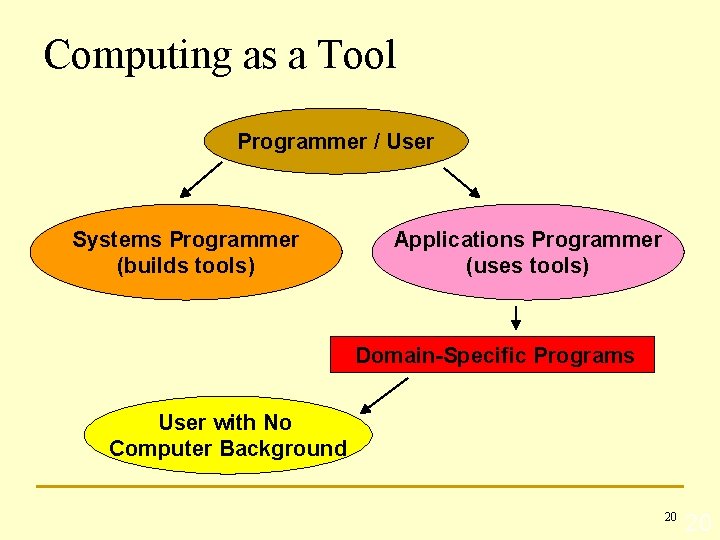 Computing as a Tool

Programmer / User

Systems Programmer (builds tools)

Applications Programmer (uses tools)

Domain-Specific Programs

User with No Computer Background

20

20